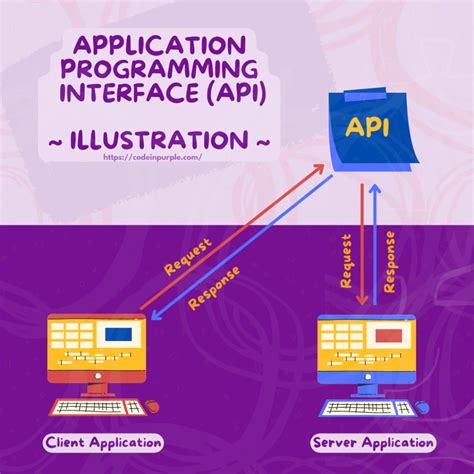 APPLICATION PROGRAMMING INTERFACE (API)

~ ILLUSTRATION ~

https://codeinpurple.com/

API

Request

Response

Request

Response

Client Application

Server Application